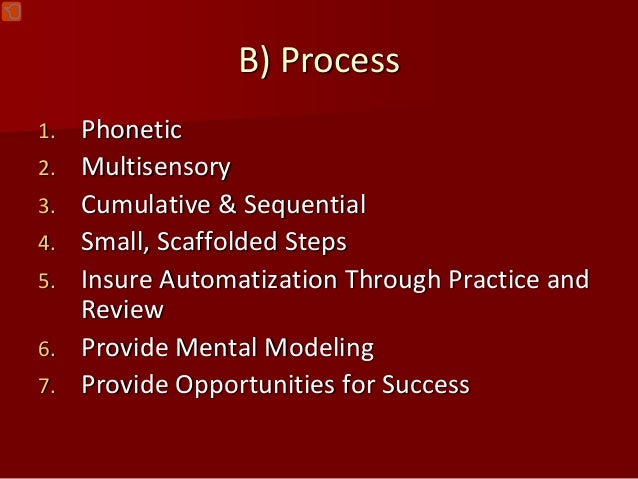 B) Process

1. Phonetic
2. Multisensory
3. Cumulative & Sequential
4. Small, Scaffolded Steps
5. Insure Automatization Through Practice and Review
6. Provide Mental Modeling
7. Provide Opportunities for Success